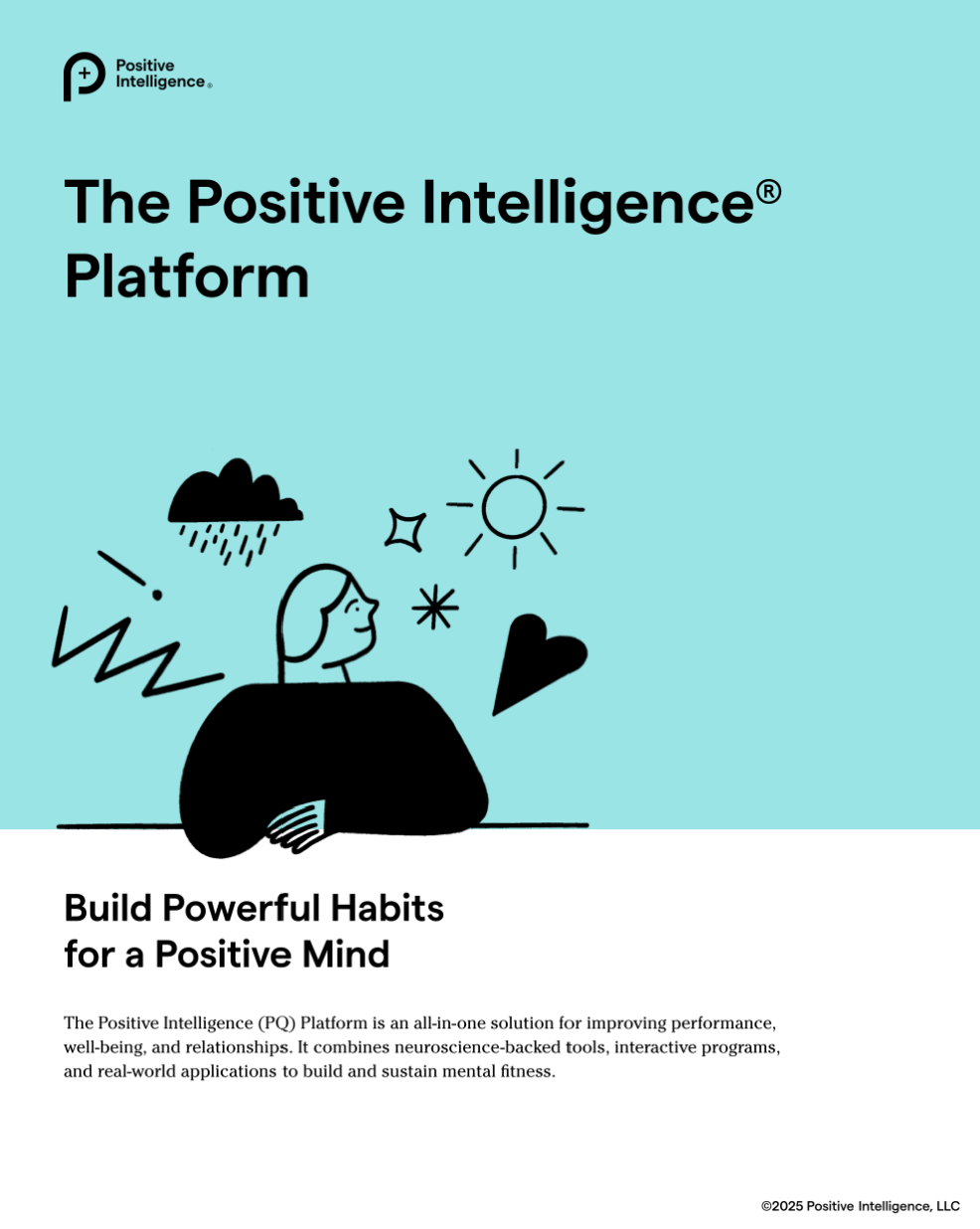 Positive Intelligence®

The Positive Intelligence® Platform

Build Powerful Habits for a Positive Mind

The Positive Intelligence (PQ) Platform is an all-in-one solution for improving performance, well-being, and relationships. It combines neuroscience-backed tools, interactive programs, and real-world applications to build and sustain mental fitness.

©2025 Positive Intelligence, LLC